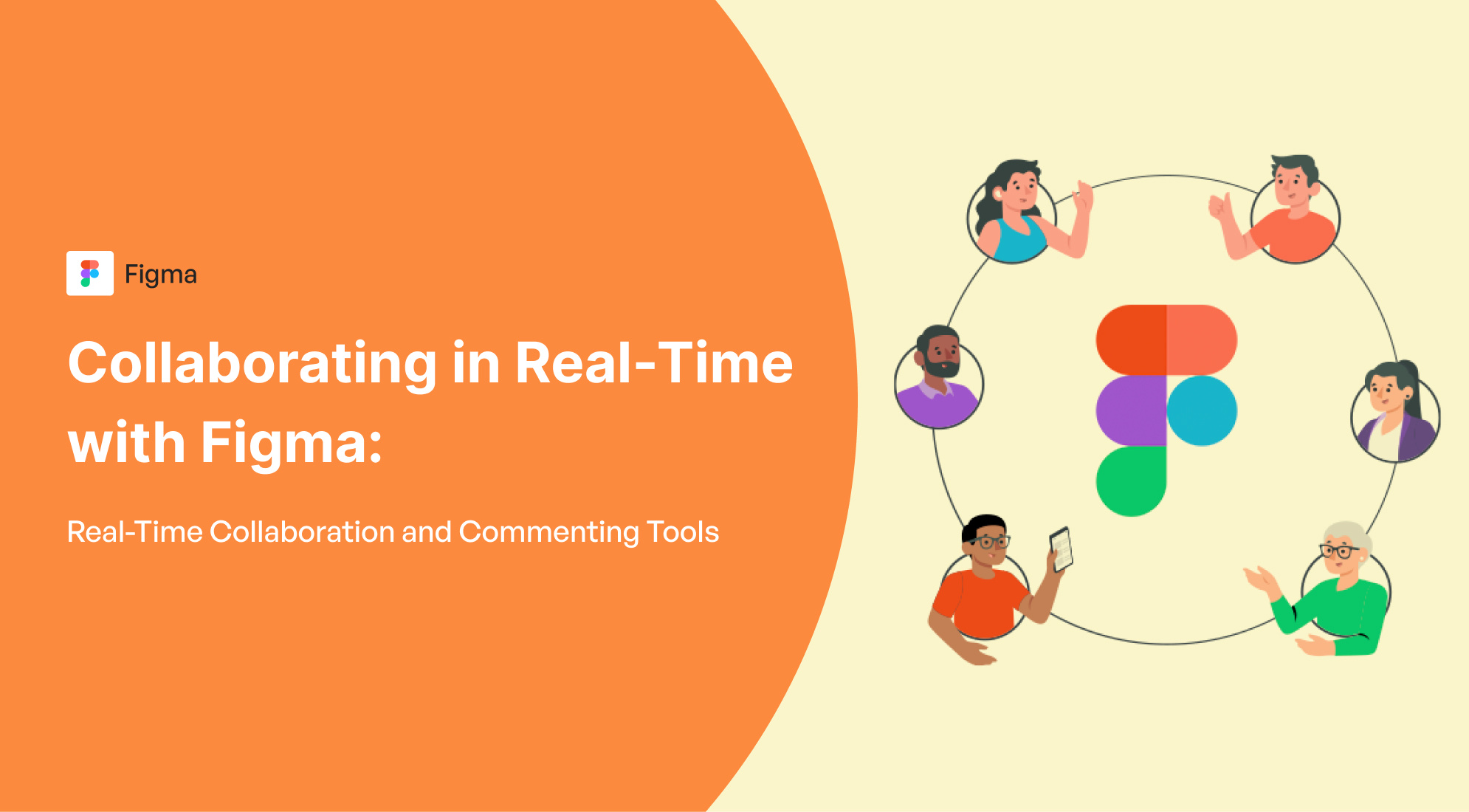 Figma

Collaborating in Real-Time with Figma:

Real-Time Collaboration and Commenting Tools